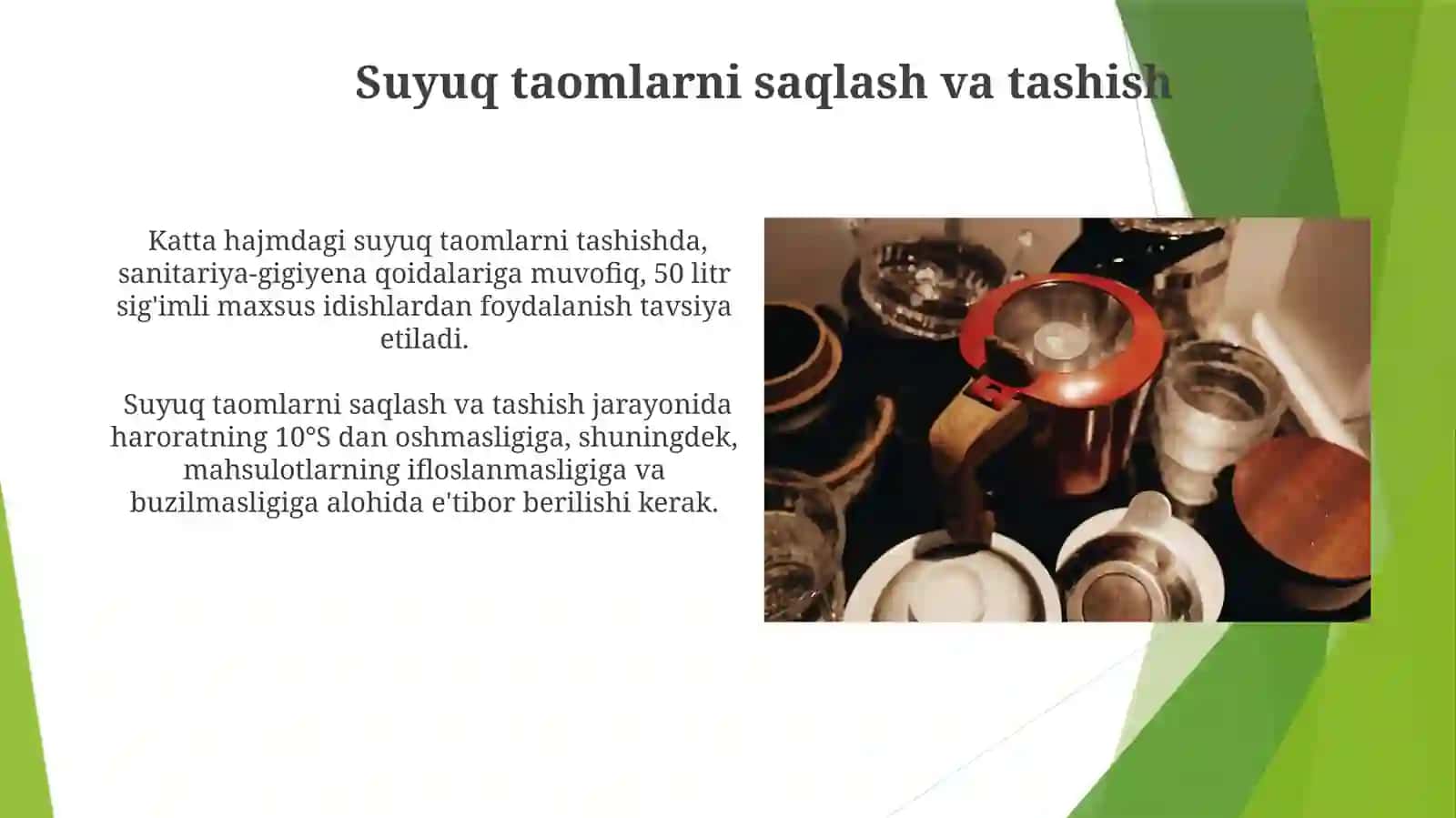 Suyuq taomlarni saqlash va tashish

Katta hajmdagi suyuq taomlarni tashishda, sanitariya-gigiyena qoidalariga muvofiq, 50 litr sig'imli maxsus idishlardan foydalanish tavsiya etiladi.

Suyuq taomlarni saqlash va tashish jarayonida haroratning 10°S dan oshmasligiga, shuningdek, mahsulotlarning ifloslanmasligiga va buzilmasligiga alohida e'tibor berilishi kerak.